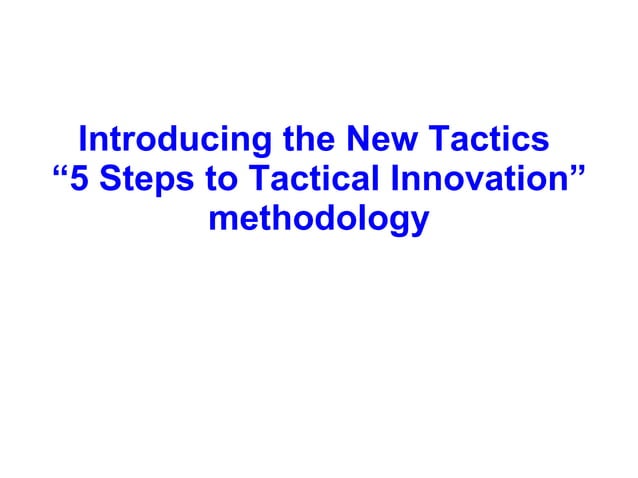 Introducing the New Tactics
“5 Steps to Tactical Innovation”
methodology